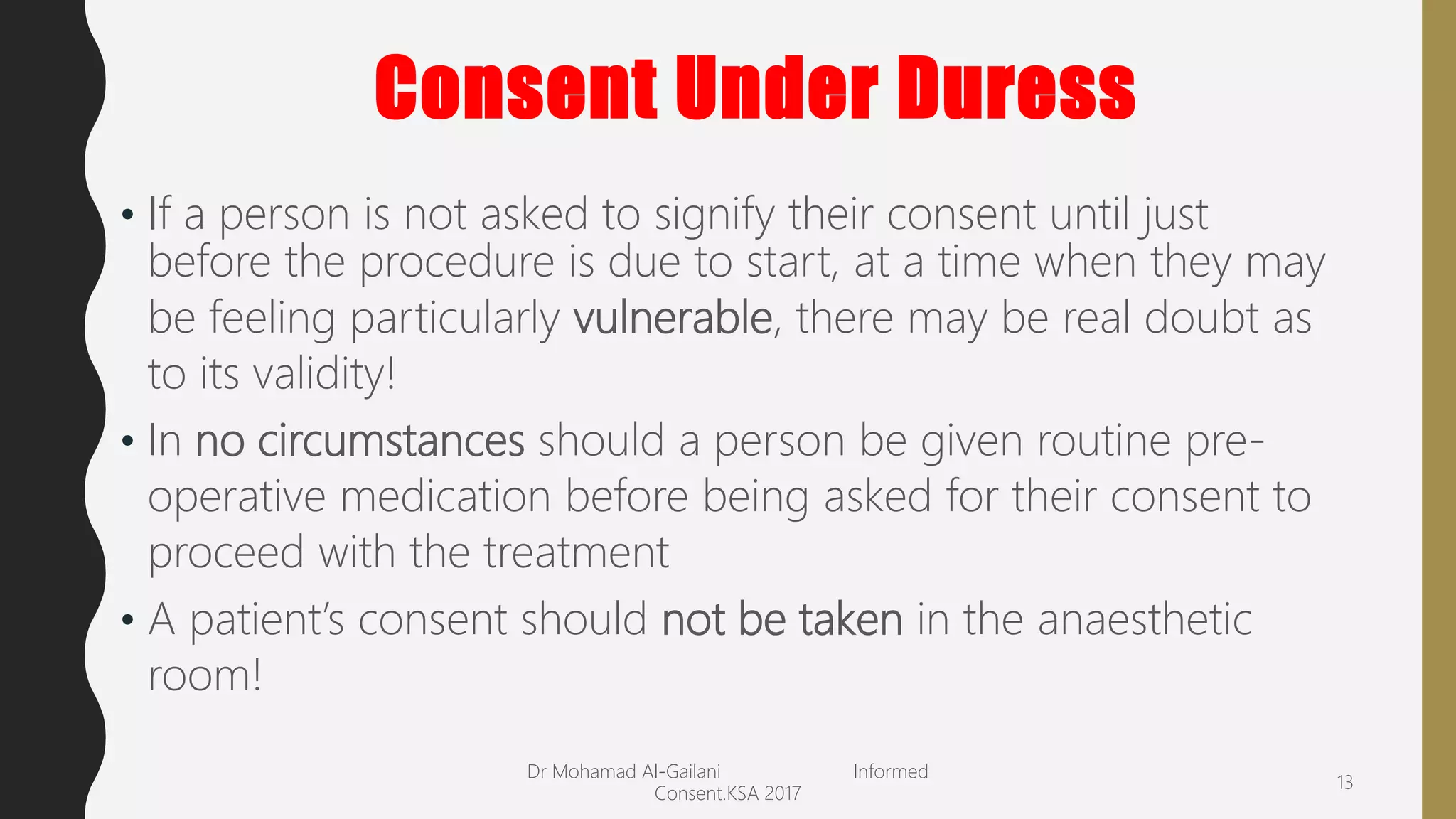 Consent Under Duress

• If a person is not asked to signify their consent until just before the procedure is due to start, at a time when they may be feeling particularly vulnerable, there may be real doubt as to its validity!

• In no circumstances should a person be given routine pre-operative medication before being asked for their consent to proceed with the treatment

• A patient's consent should not be taken in the anaesthetic room!

Dr Mohamad Al-Gailani Informed Consent.KSA 2017

13